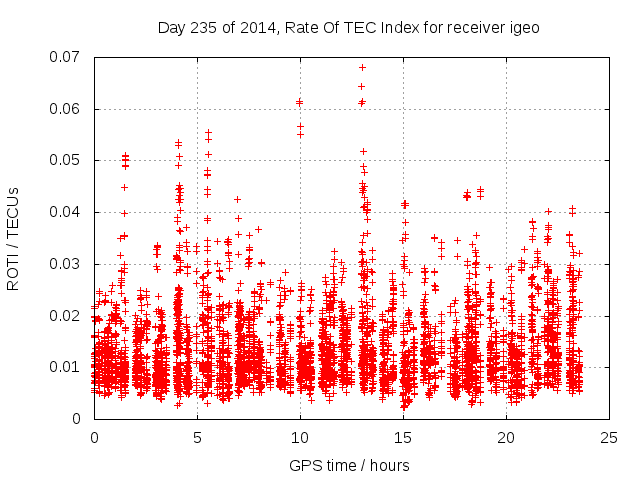 Day 235 of 2014, Rate Of TEC Index for receiver igeo

ROTI / TECUs

0.07
0.06
0.05
0.04
0.03
0.02
0.01
0

0
5
10
15
20
25

GPS time / hours